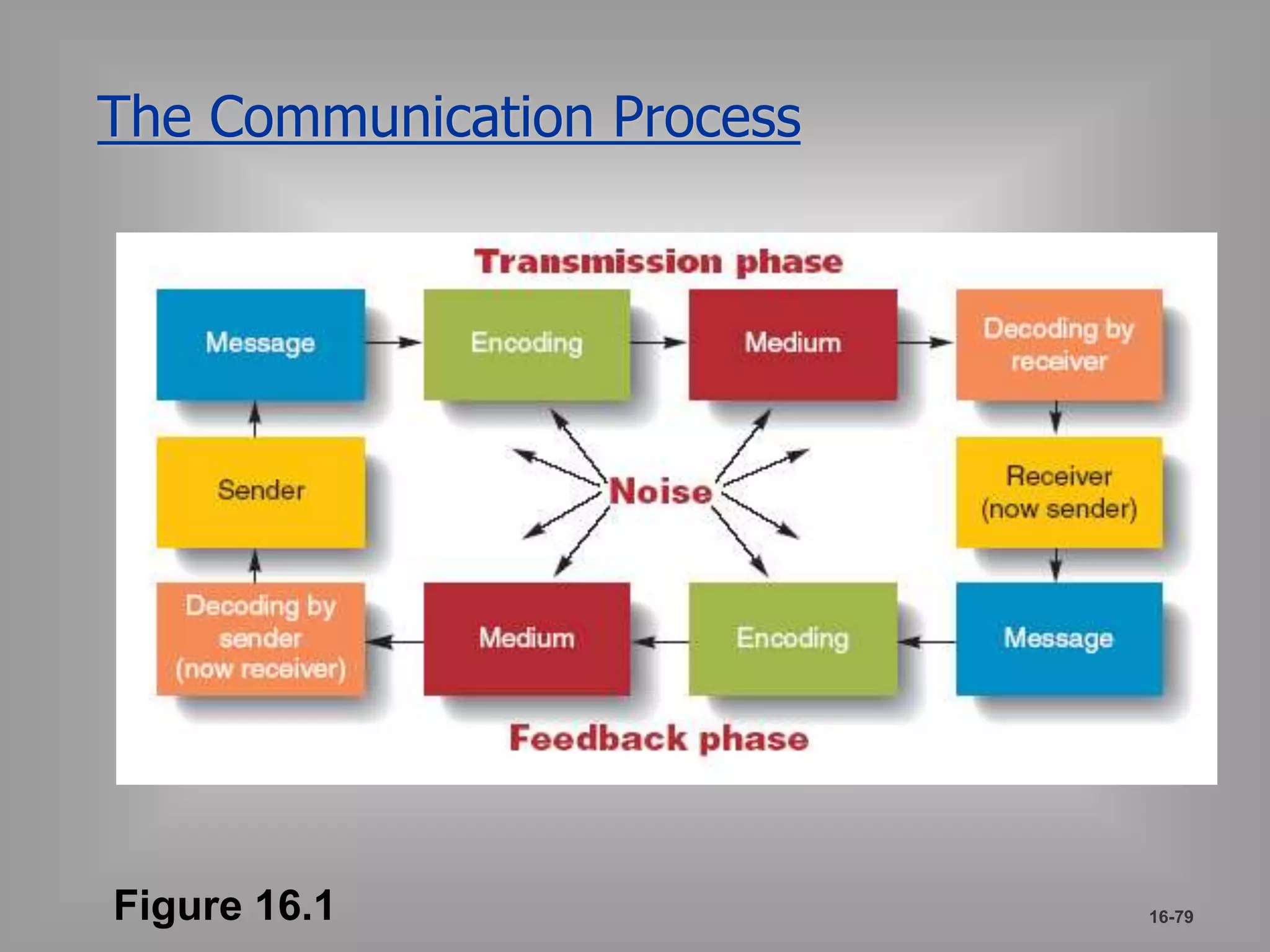 The Communication Process

Transmission phase

Message

Encoding

Medium

Decoding by receiver

Sender

Noise

Receiver (now sender)

Decoding by sender (now receiver)

Medium

Encoding

Message

Feedback phase

Figure 16.1

16-79